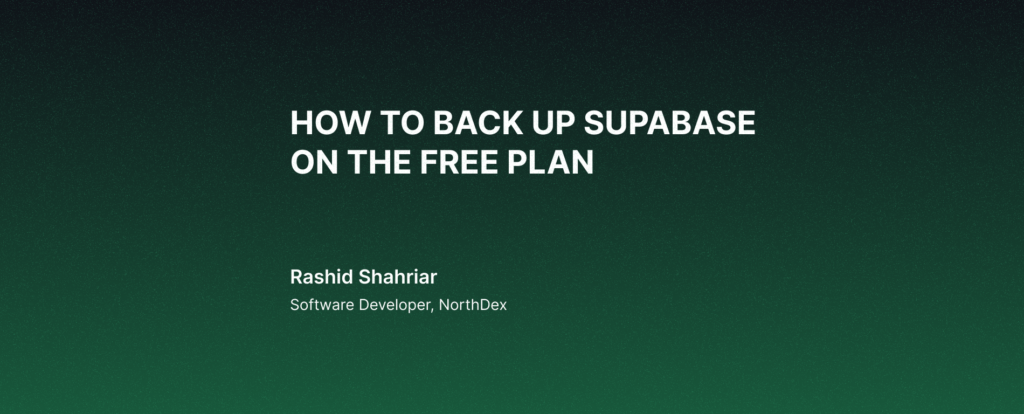 HOW TO BACK UP SUPABASE ON THE FREE PLAN

Rashid Shahriar

Software Developer, NorthDex